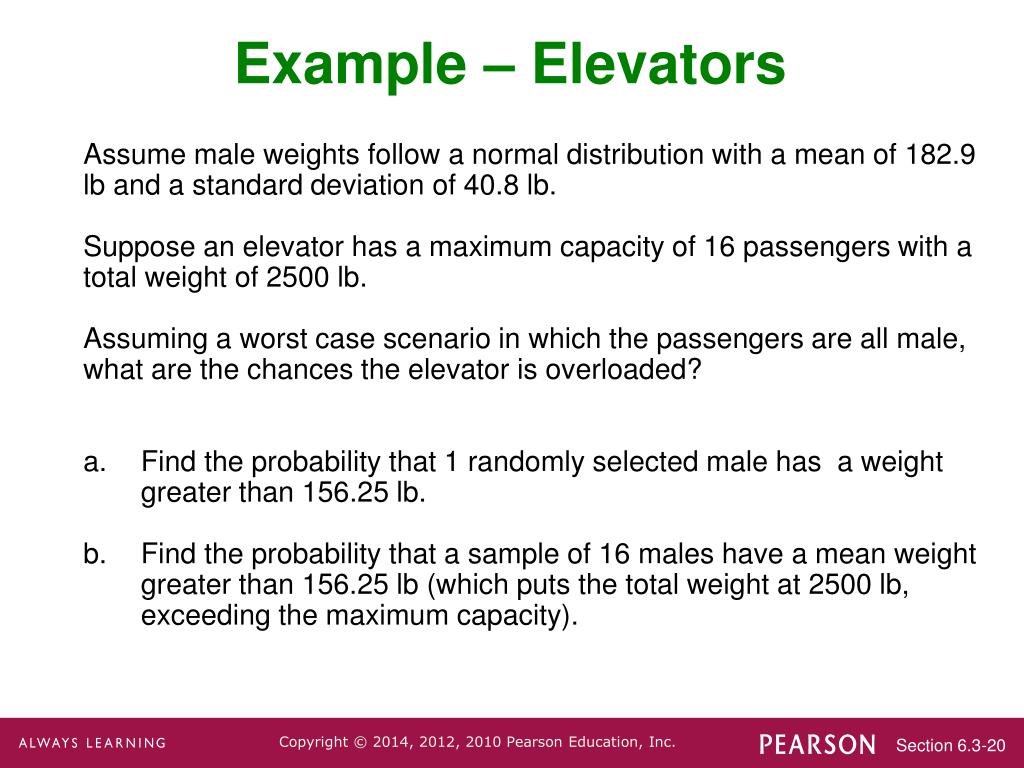 Example – Elevators

Assume male weights follow a normal distribution with a mean of 182.9 lb and a standard deviation of 40.8 lb.

Suppose an elevator has a maximum capacity of 16 passengers with a total weight of 2500 lb.

Assuming a worst case scenario in which the passengers are all male, what are the chances the elevator is overloaded?

a. Find the probability that 1 randomly selected male has a weight greater than 156.25 lb.

b. Find the probability that a sample of 16 males have a mean weight greater than 156.25 lb (which puts the total weight at 2500 lb, exceeding the maximum capacity).

ALWAYS LEARNING Copyright © 2014, 2012, 2010 Pearson Education, Inc. PEARSON Section 6.3-20